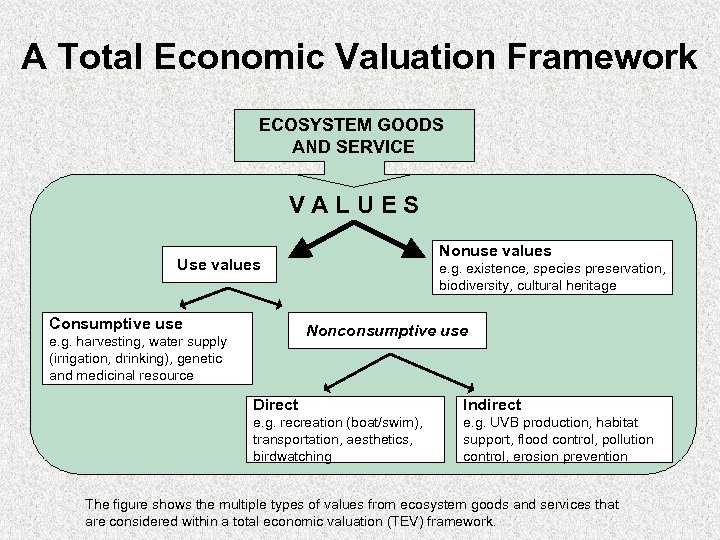 A Total Economic Valuation Framework

ECOSYSTEM GOODS AND SERVICE

VALUES

Use values

Nonuse values
e.g. existence, species preservation, biodiversity, cultural heritage

Consumptive use
e.g. harvesting, water supply (irrigation, drinking), genetic and medicinal resource

Nonconsumptive use

Direct
e.g. recreation (boat/swim), transportation, aesthetics, birdwatching

Indirect
e.g. UVB production, habitat support, flood control, pollution control, erosion prevention

The figure shows the multiple types of values from ecosystem goods and services that are considered within a total economic valuation (TEV) framework.